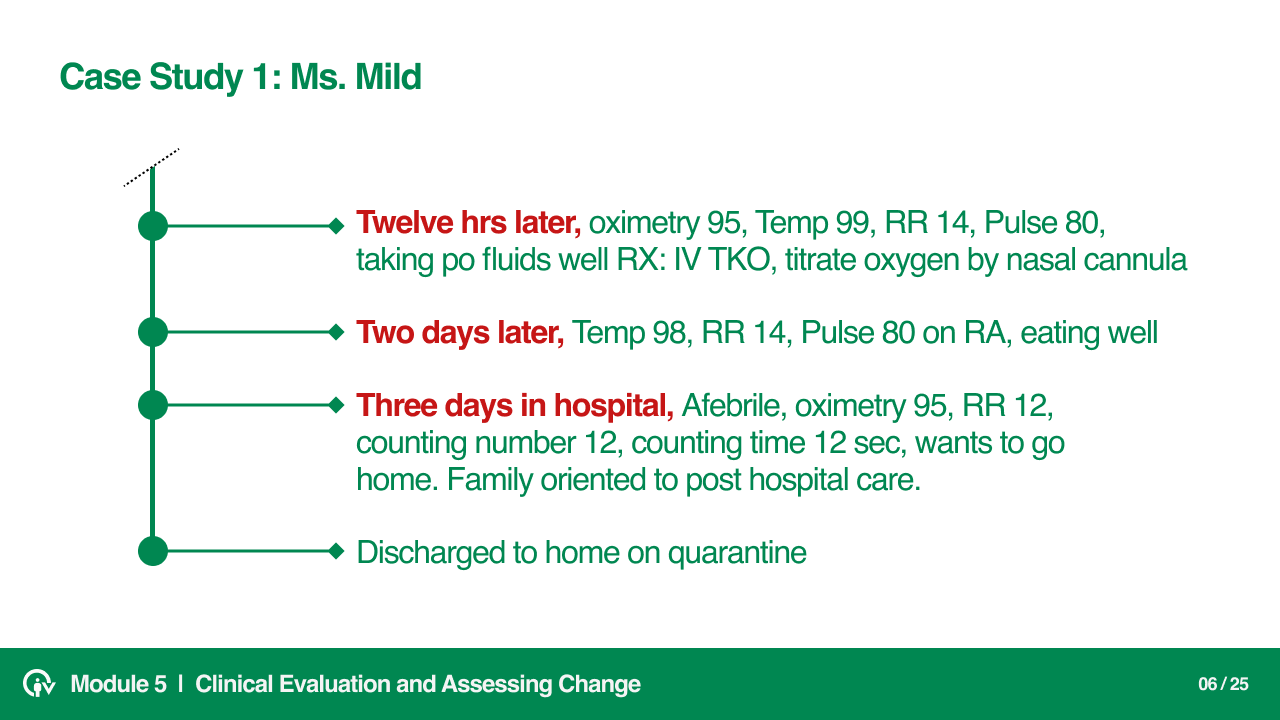 Case Study 1: Ms. Mild

Twelve hrs later, oximetry 95, Temp 99, RR 14, Pulse 80, taking po fluids well RX: IV TKO, titrate oxygen by nasal cannula

Two days later, Temp 98, RR 14, Pulse 80 on RA, eating well

Three days in hospital, Afebrile, oximetry 95, RR 12, counting number 12, counting time 12 sec, wants to go home. Family oriented to post hospital care.

Discharged to home on quarantine

Module 5 | Clinical Evaluation and Assessing Change

06 / 25